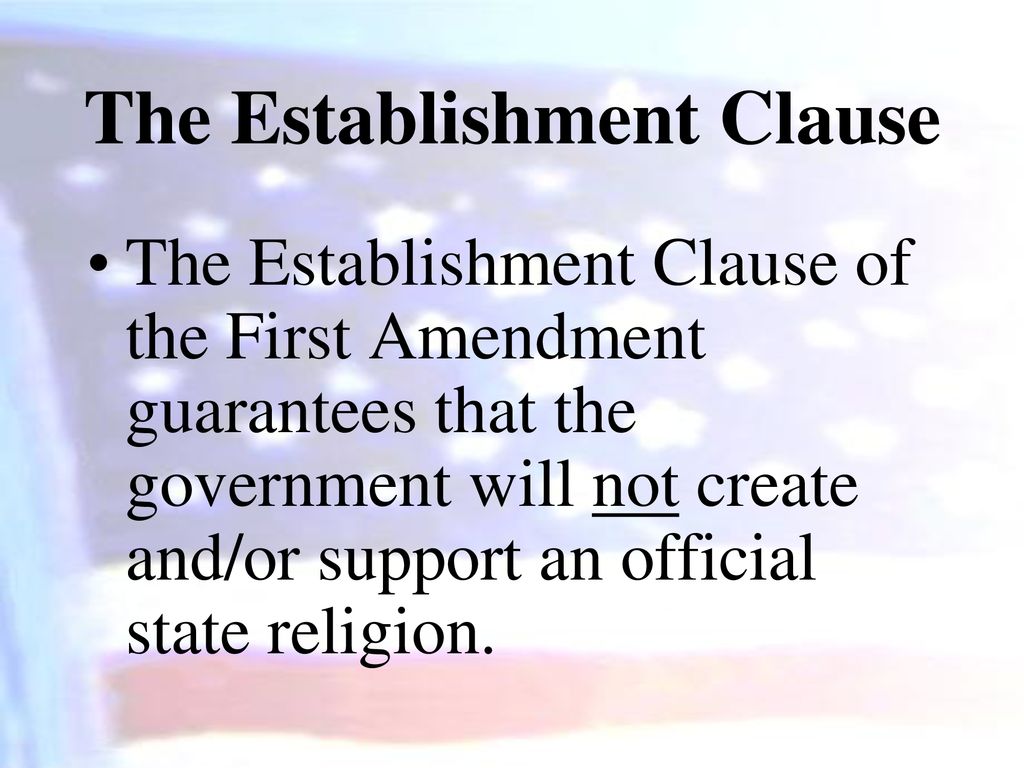 The Establishment Clause

• The Establishment Clause of the First Amendment guarantees that the government will not create and/or support an official state religion.